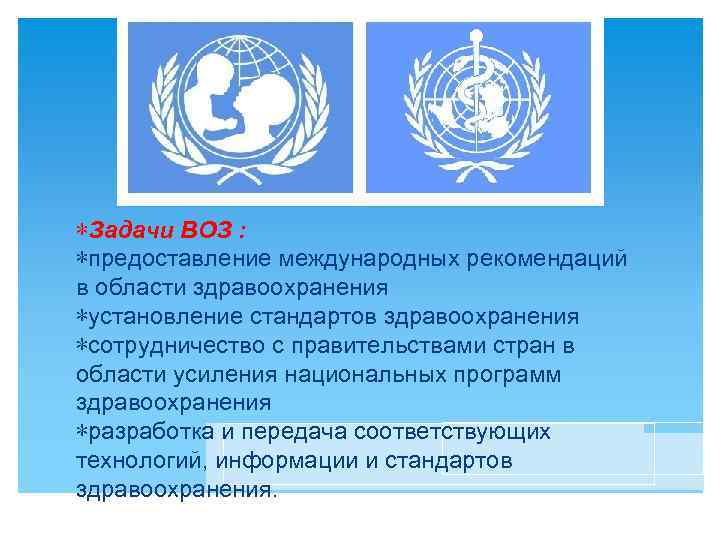 ∗Задачи ВОЗ :
∗предоставление международных рекомендаций в области здравоохранения
∗установление стандартов здравоохранения
∗сотрудничество с правительствами стран в области усиления национальных программ здравоохранения
∗разработка и передача соответствующих технологий, информации и стандартов здравоохранения.